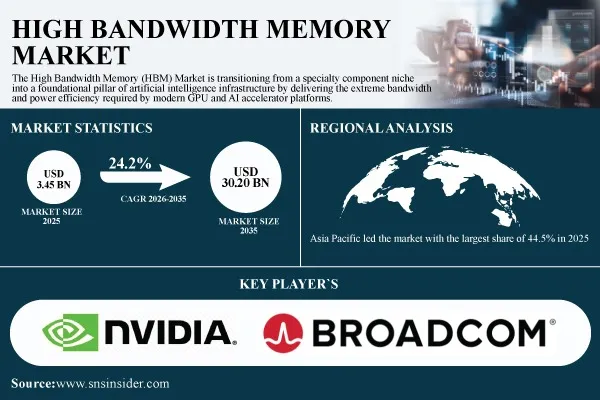 HIGH BANDWIDTH MEMORY MARKET

The High Bandwidth Memory (HBM) Market is transitioning from a specialty component niche into a foundational pillar of artificial intelligence infrastructure by delivering the extreme bandwidth and power efficiency required by modern GPU and AI accelerator platforms.

MARKET STATISTICS

USD 3.45 BN

MARKET SIZE 2025

24.2%

CAGR 2026-2035

USD 30.20 BN

MARKET SIZE 2035

REGIONAL ANALYSIS

Asia Pacific led the market with the largest share of 44.5% in 2025

KEY PLAYER`S

NVIDIA.

BROADCOM®

Source:www.snsinsider.com